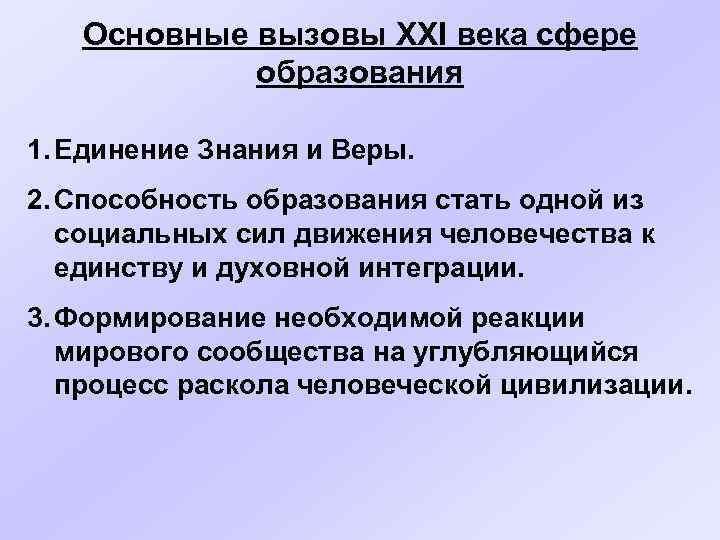 Основные вызовы XXI века сфере образования

1. Единение Знания и Веры.

2. Способность образования стать одной из социальных сил движения человечества к единству и духовной интеграции.

3. Формирование необходимой реакции мирового сообщества на углубляющийся процесс раскола человеческой цивилизации.